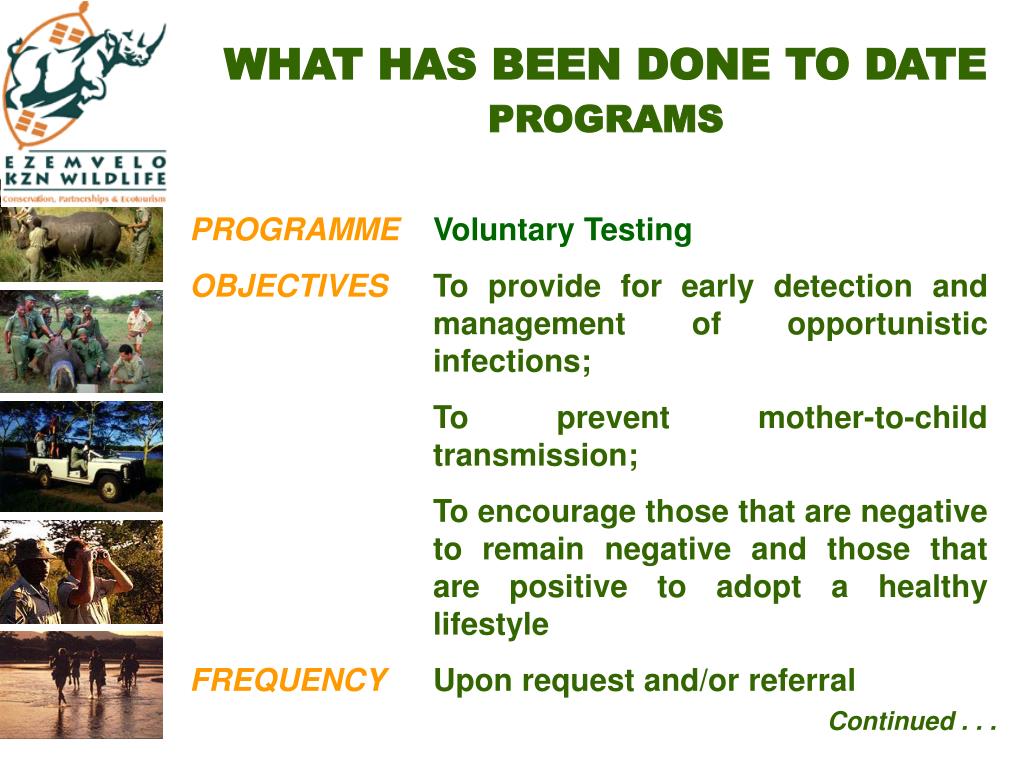 EZEMVELO
KZN WILDLIFE
Conservation, Partnerships & Ecotourism

WHAT HAS BEEN DONE TO DATE
PROGRAMS

PROGRAMME Voluntary Testing

OBJECTIVES To provide for early detection and management of opportunistic infections;

To prevent mother-to-child transmission;

To encourage those that are negative to remain negative and those that are positive to adopt a healthy lifestyle

FREQUENCY Upon request and/or referral

Continued . . .